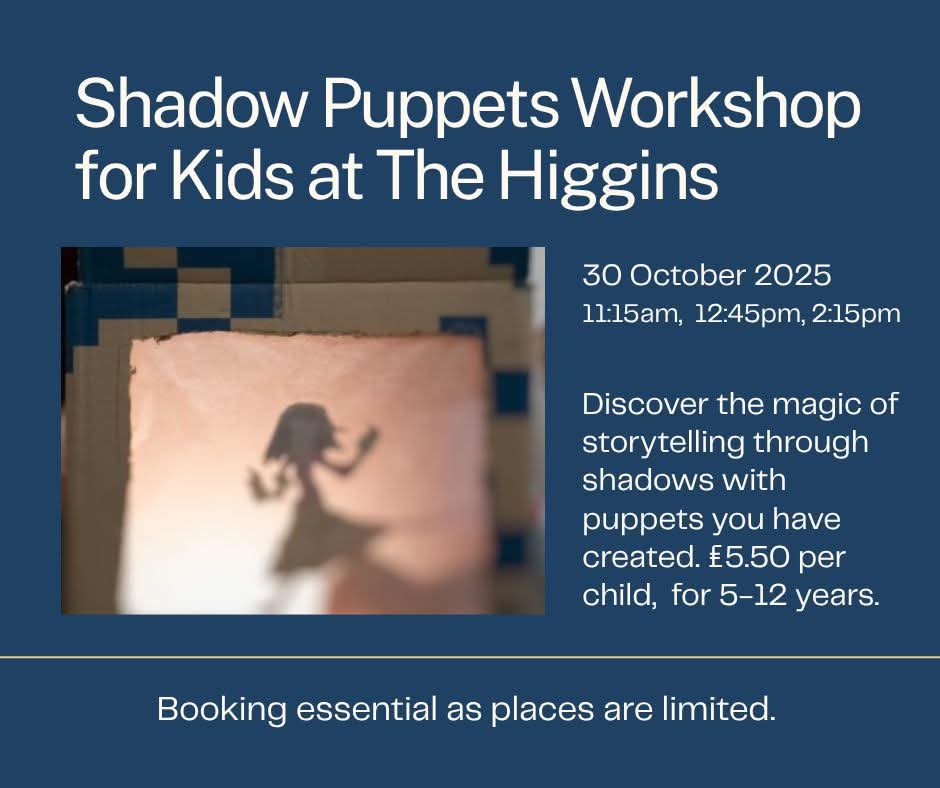 Shadow Puppets Workshop for Kids at The Higgins

30 October 2025
11:15am, 12:45pm, 2:15pm

Discover the magic of storytelling through shadows with puppets you have created. £5.50 per child, for 5-12 years.

Booking essential as places are limited.